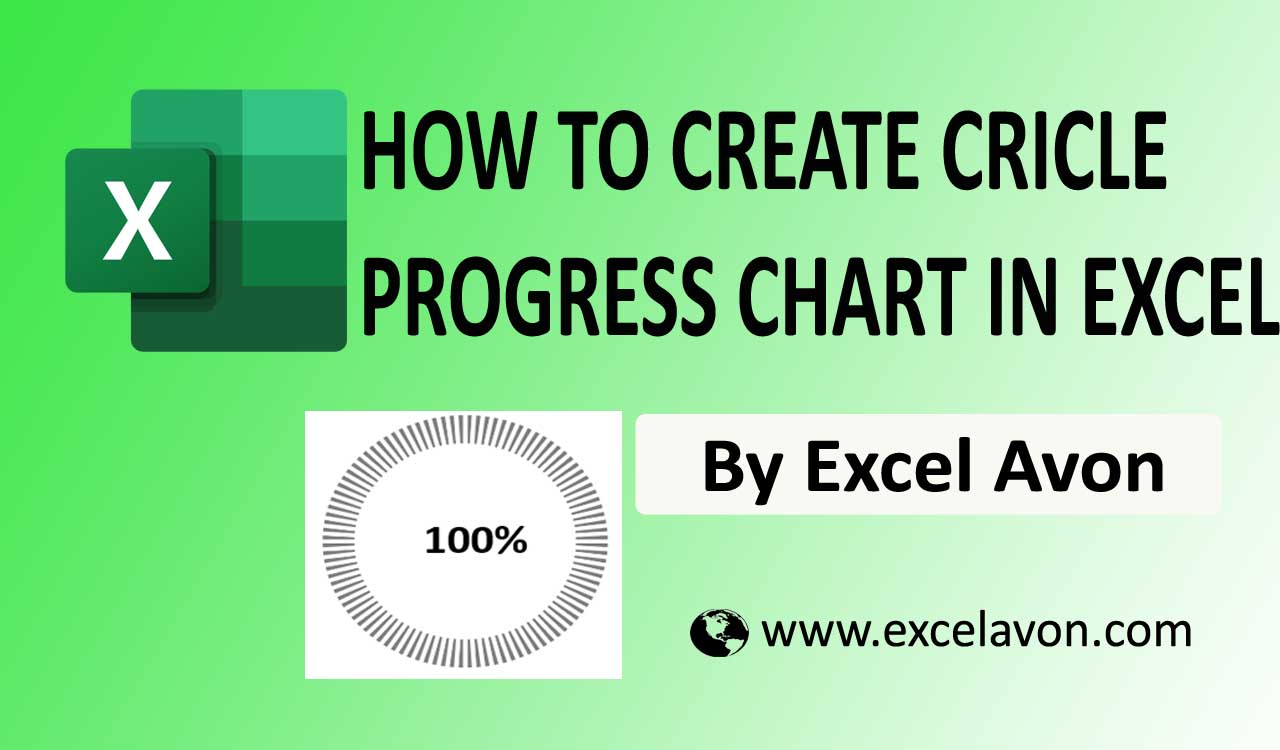 X

HOW TO CREATE CRICLE PROGRESS CHART IN EXCEL

100%

By Excel Avon

www.excelavon.com